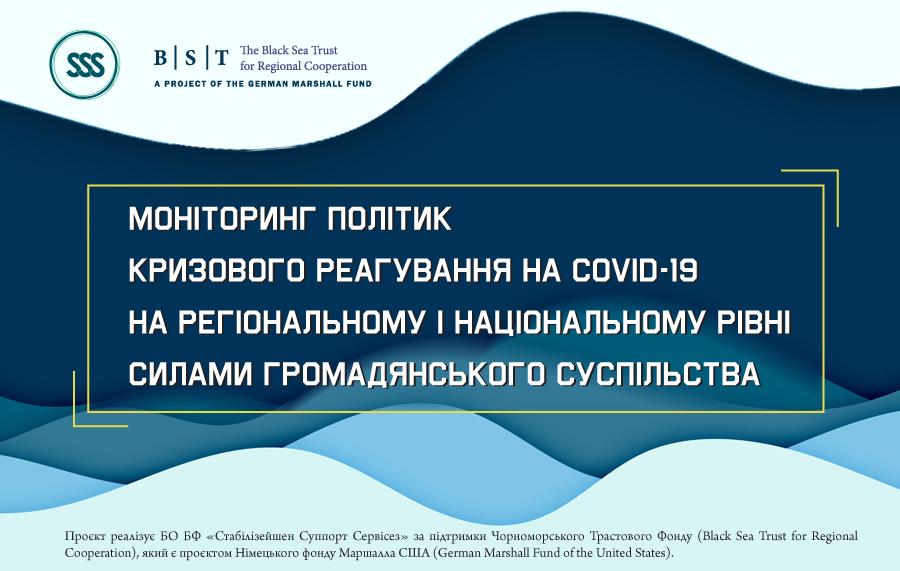 SSS

B | S | T The Black Sea Trust for Regional Cooperation
A PROJECT OF THE GERMAN MARSHALL FUND

МОНІТОРИНГ ПОЛІТИК
КРИЗОВОГО РЕАГУВАННЯ НА COVID-19
НА РЕГІОНАЛЬНОМУ І НАЦІОНАЛЬНОМУ РІВНІ
СИЛАМИ ГРОМАДЯНСЬКОГО СУСПІЛЬСТВА

Проєкт реалізує БО БФ «Стабілізейшен Суппорт Сервісез» за підтримки Чорноморського Трастового Фонду (Black Sea Trust for Regional Cooperation), який є проєктом Німецького фонду Маршалла США (German Marshall Fund of the United States).